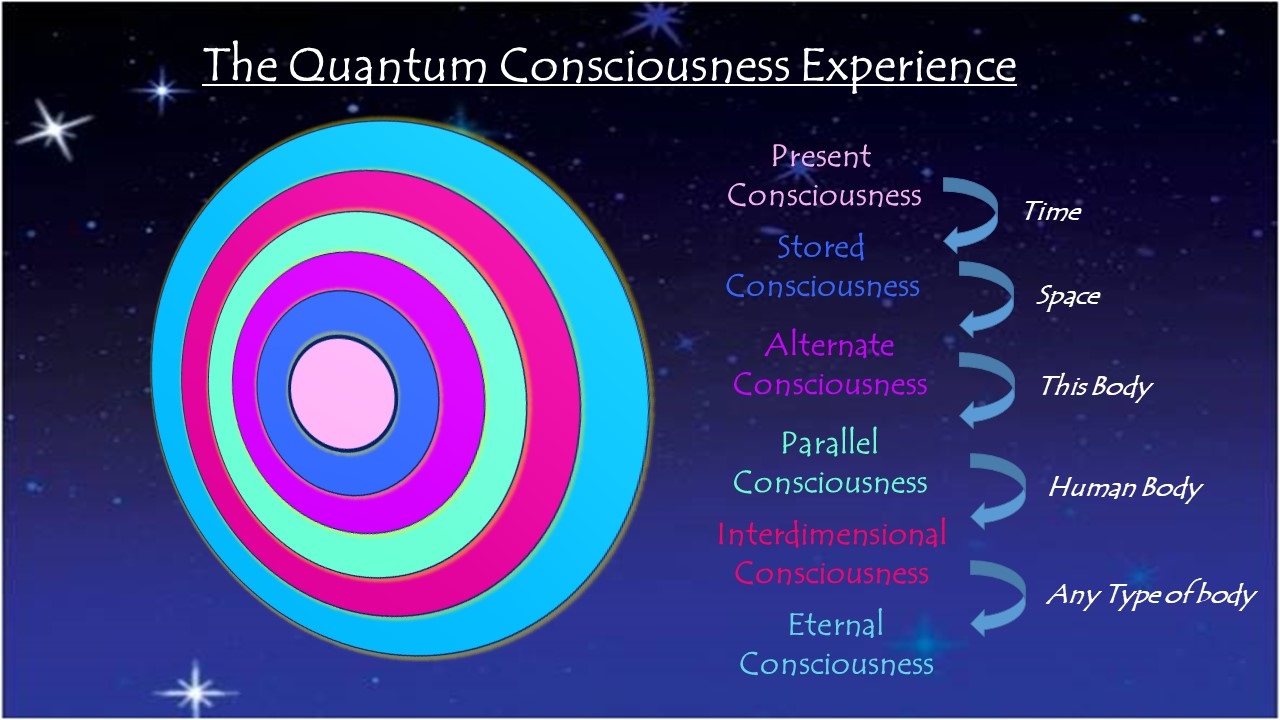 The Quantum Consciousness Experience

Present Consciousness

Time

Stored Consciousness

Space

Alternate Consciousness

This Body

Parallel Consciousness

Human Body

Interdimensional Consciousness

Any Type of body

Eternal Consciousness